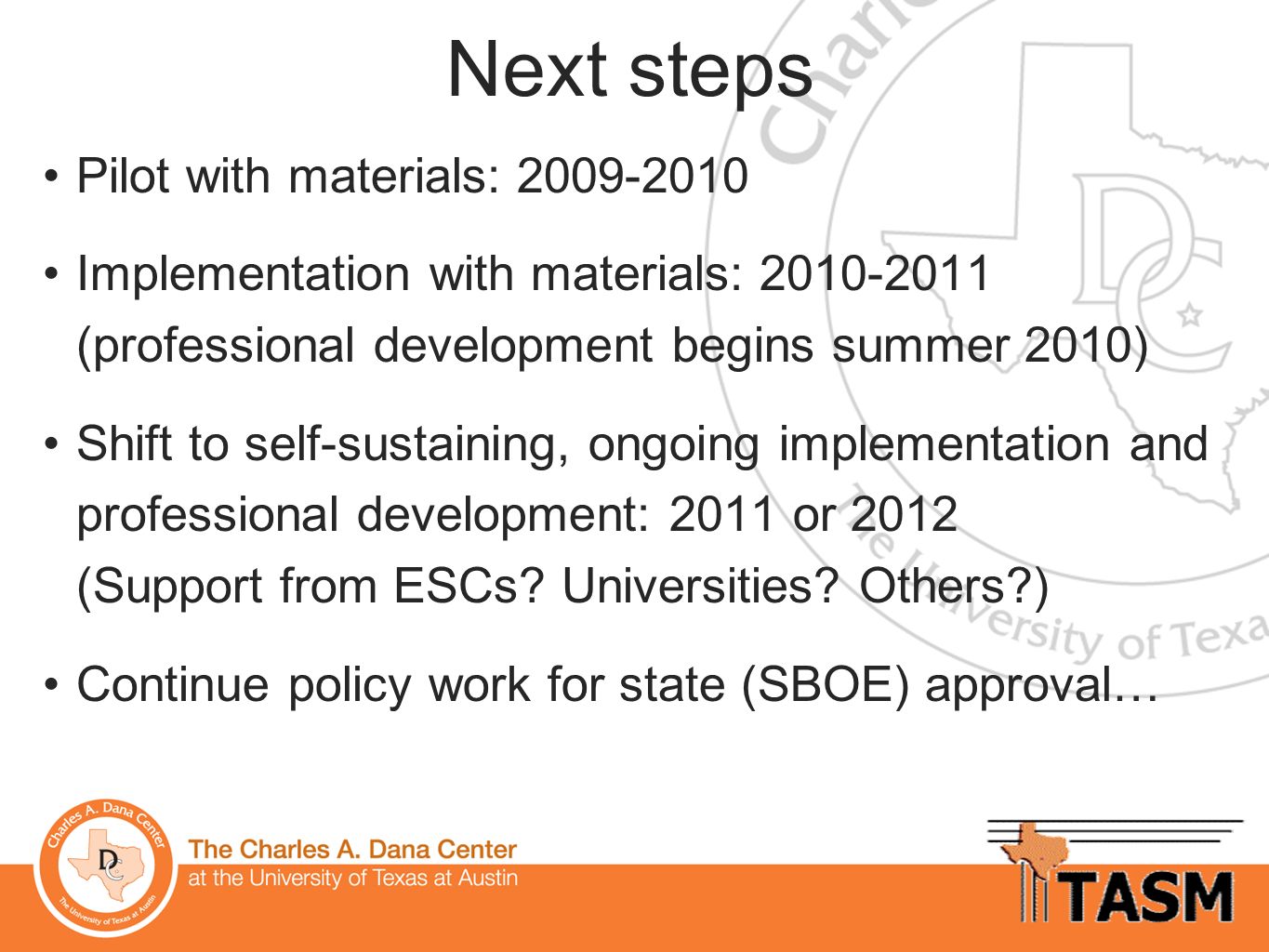 Next steps

• Pilot with materials: 2009-2010

• Implementation with materials: 2010-2011 (professional development begins summer 2010)

• Shift to self-sustaining, ongoing implementation and professional development: 2011 or 2012 (Support from ESCs? Universities? Others?)

• Continue policy work for state (SBOE) approval…

Charles A. Dana Center
DC
The University of Texas at Austin

The Charles A. Dana Center
at the University of Texas at Austin

TASM